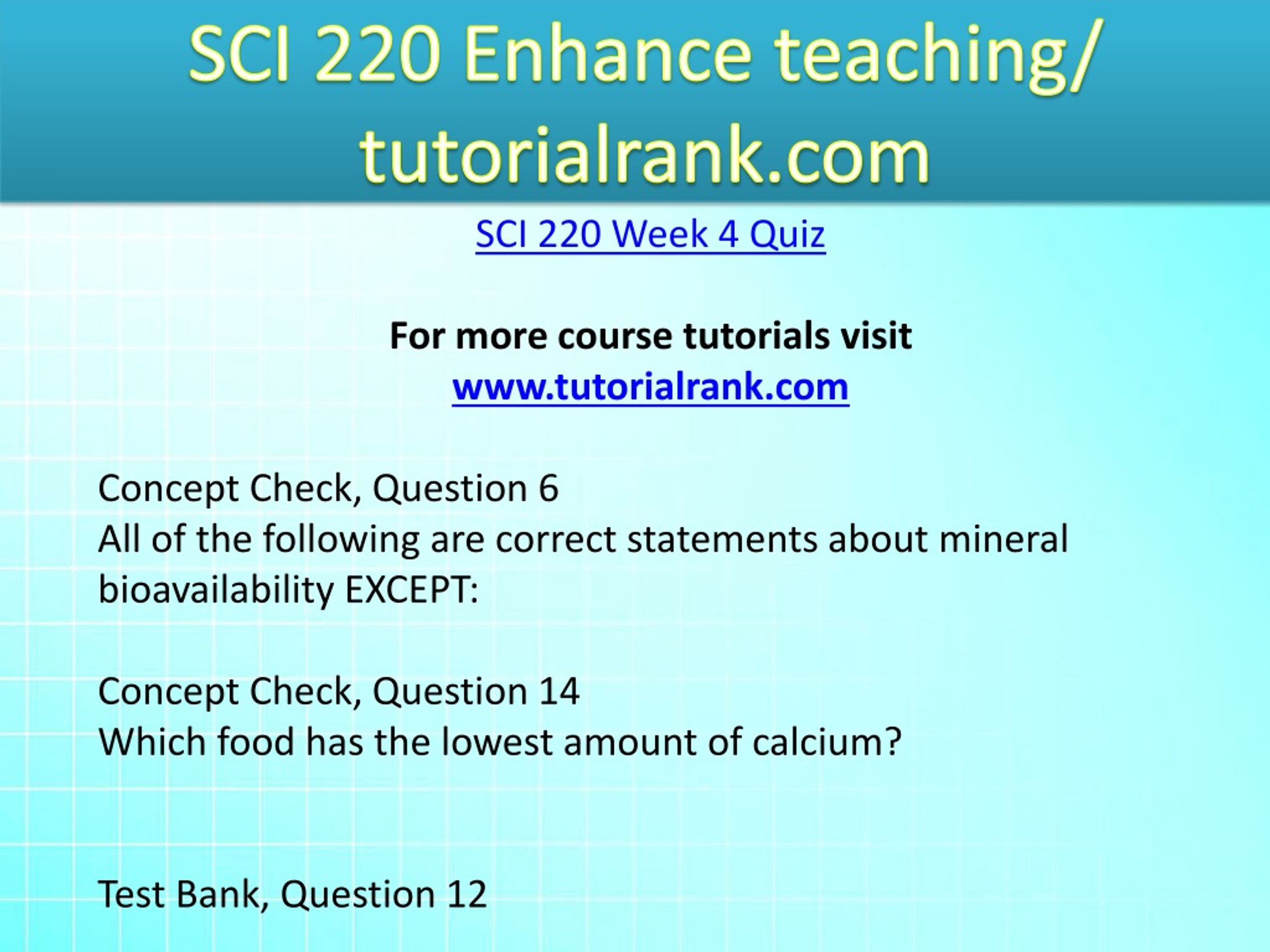 SCI 220 Enhance teaching/ tutorialrank.com

SCI 220 Week 4 Quiz

For more course tutorials visit
www.tutorialrank.com

Concept Check, Question 6
All of the following are correct statements about mineral bioavailability EXCEPT:

Concept Check, Question 14
Which food has the lowest amount of calcium?

Test Bank, Question 12